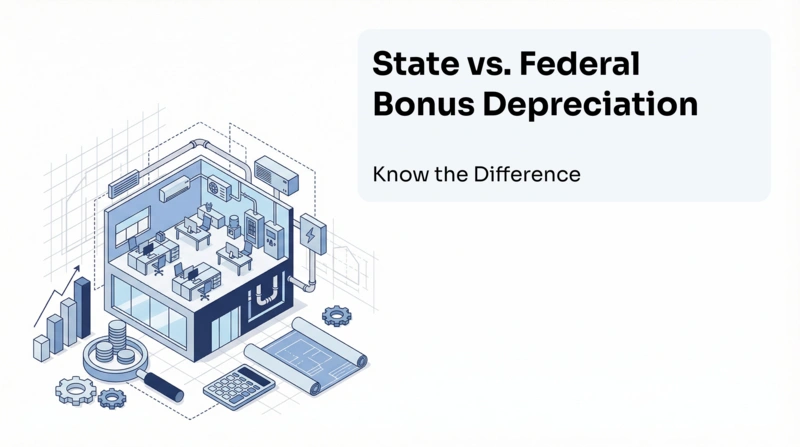 State vs. Federal Bonus Depreciation

Know the Difference